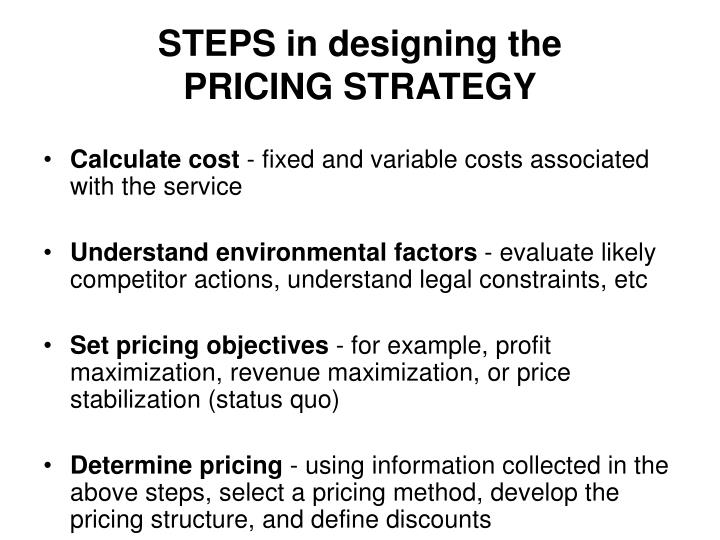 STEPS in designing the PRICING STRATEGY

• Calculate cost - fixed and variable costs associated with the service

• Understand environmental factors - evaluate likely competitor actions, understand legal constraints, etc

• Set pricing objectives - for example, profit maximization, revenue maximization, or price stabilization (status quo)

• Determine pricing - using information collected in the above steps, select a pricing method, develop the pricing structure, and define discounts